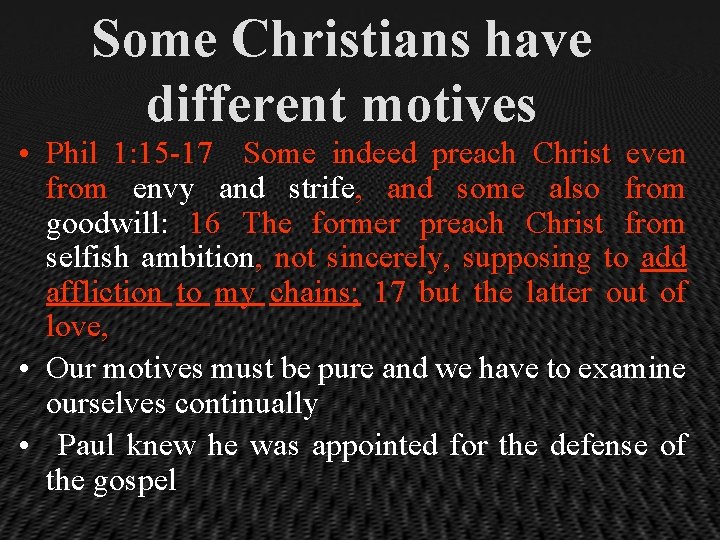 Some Christians have different motives

• Phil 1:15-17 Some indeed preach Christ even from envy and strife, and some also from goodwill: 16 The former preach Christ from selfish ambition, not sincerely, supposing to add affliction to my chains; 17 but the latter out of love,

• Our motives must be pure and we have to examine ourselves continually

• Paul knew he was appointed for the defense of the gospel